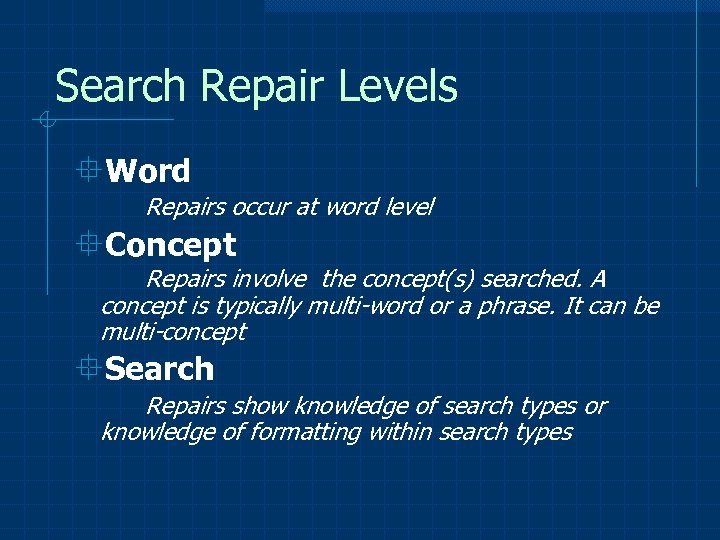 Search Repair Levels

Word

Repairs occur at word level

Concept

Repairs involve the concept(s) searched. A concept is typically multi-word or a phrase. It can be multi-concept

Search

Repairs show knowledge of search types or knowledge of formatting within search types